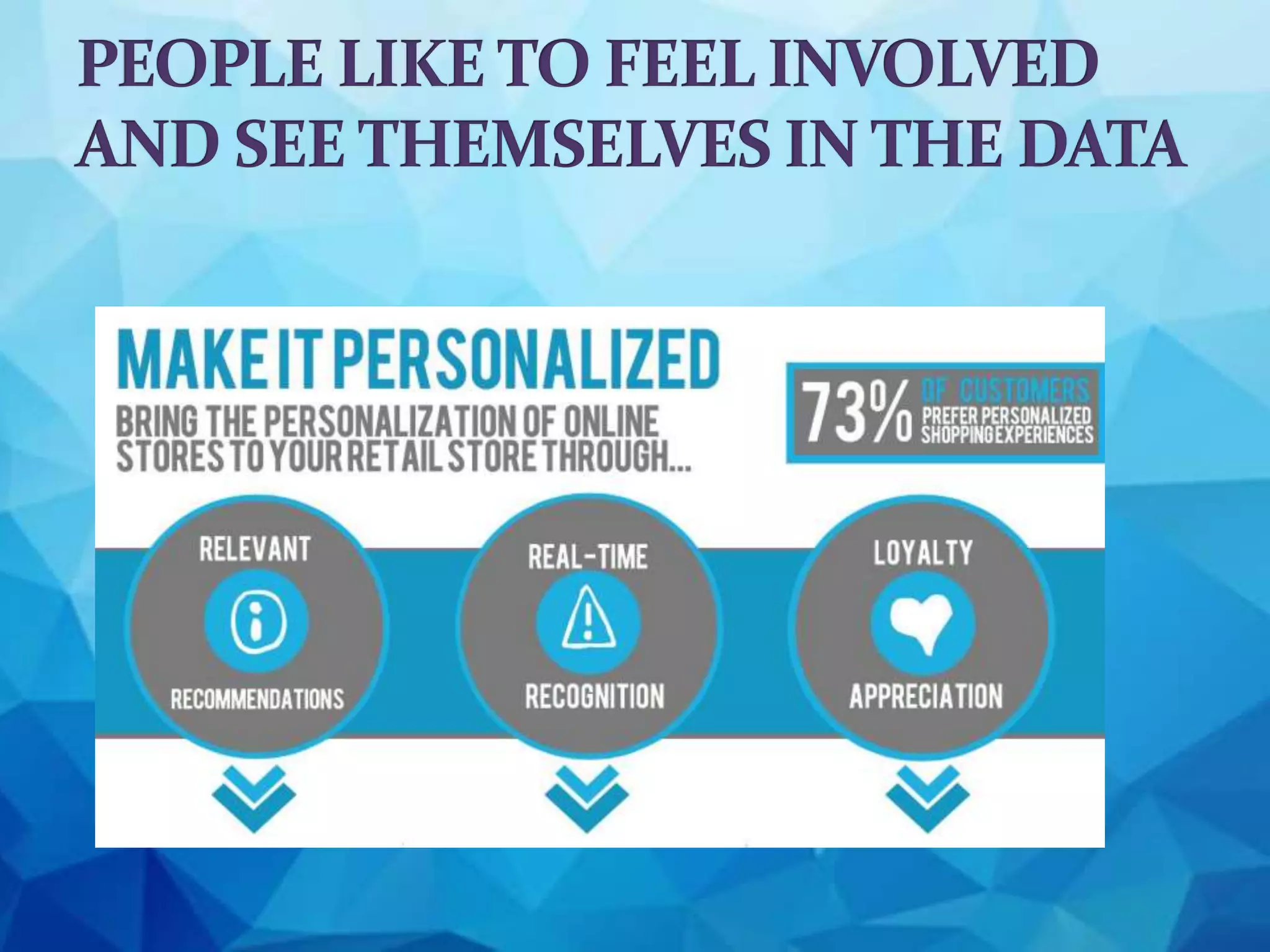 PEOPLE LIKE TO FEEL INVOLVED AND SEE THEMSELVES IN THE DATA

MAKE IT PERSONALIZED

BRING THE PERSONALIZATION OF ONLINE STORES TO YOUR RETAIL STORE THROUGH...

73% OF CUSTOMERS PREFER PERSONALIZED SHOPPING EXPERIENCES

RELEVANT
RECOMMENDATIONS

REAL-TIME
RECOGNITION

LOYALTY
APPRECIATION